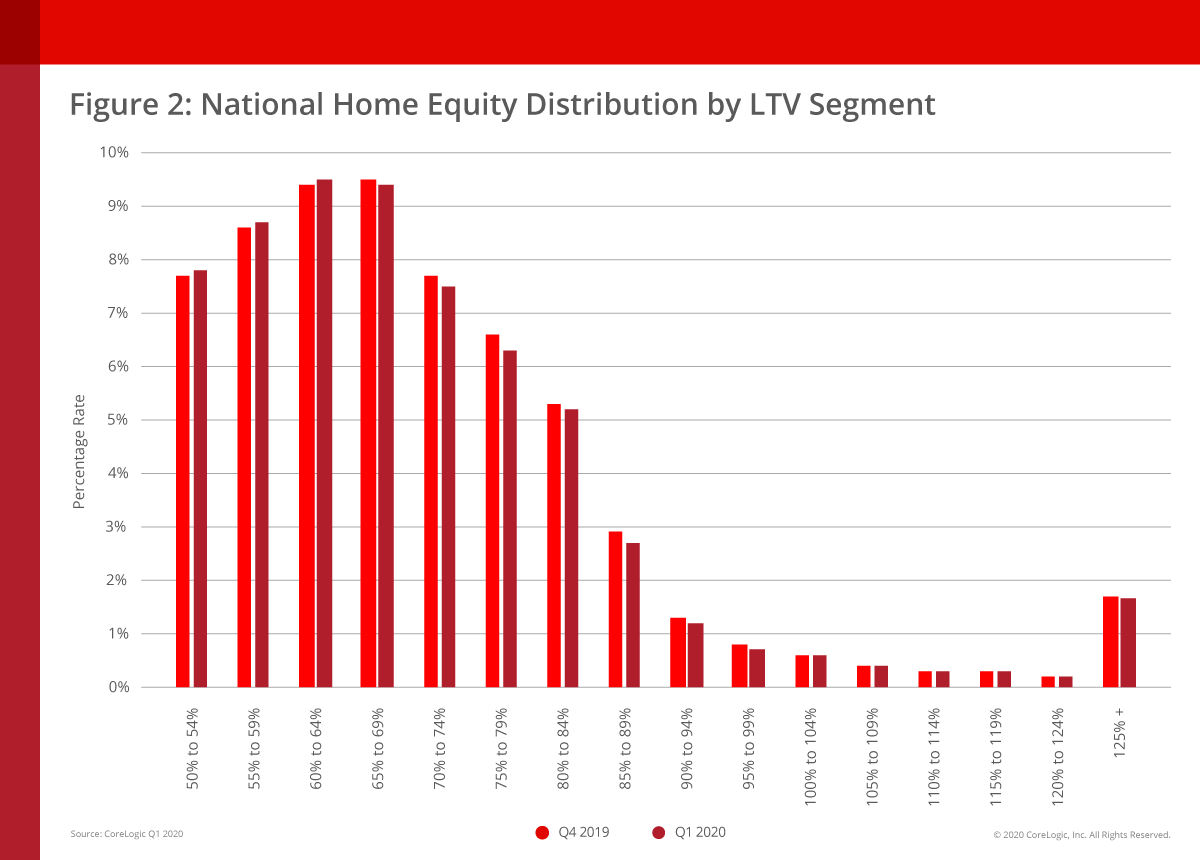 Figure 2: National Home Equity Distribution by LTV Segment

Percentage Rate

10%
9%
8%
7%
6%
5%
4%
3%
2%
1%
0%

50% to 54%
55% to 59%
60% to 64%
65% to 69%
70% to 74%
75% to 79%
80% to 84%
85% to 89%
90% to 94%
95% to 99%
100% to 104%
105% to 109%
110% to 114%
115% to 119%
120% to 124%
125% +

Source: CoreLogic Q1 2020

Q4 2019 Q1 2020

© 2020 CoreLogic, Inc. All Rights Reserved.